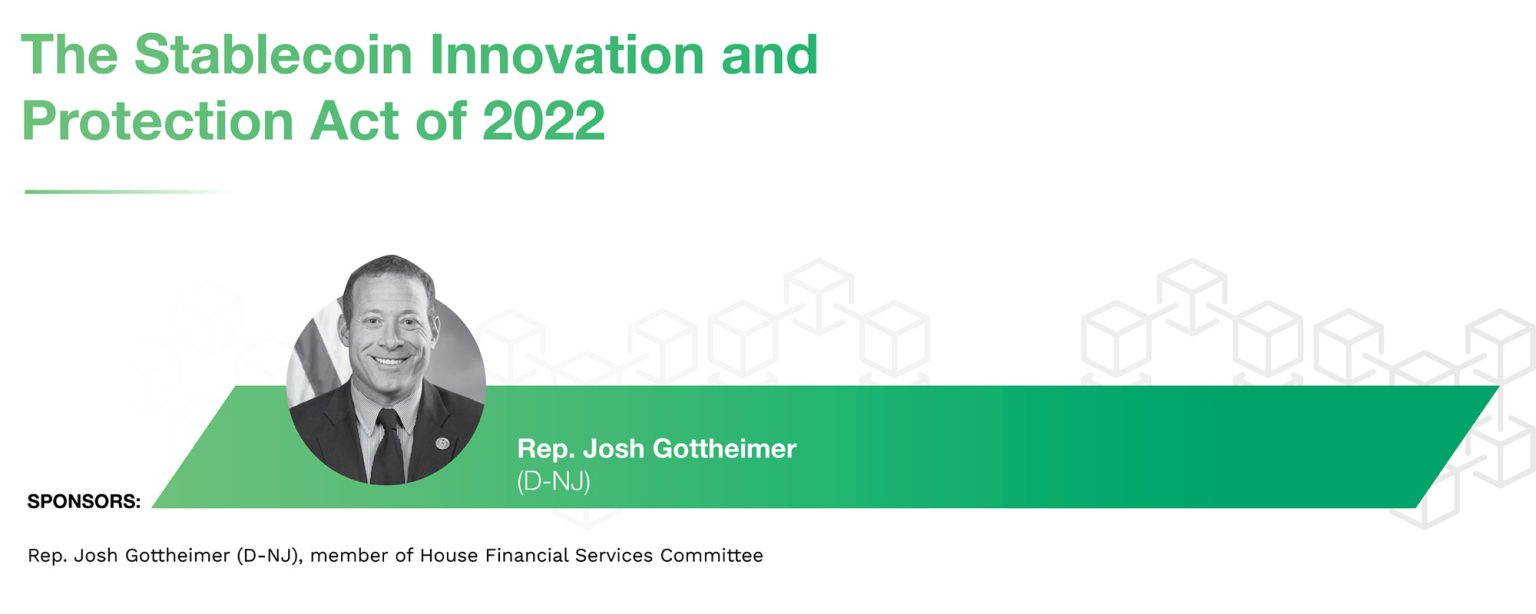 The Stablecoin Innovation and Protection Act of 2022

Rep. Josh Gottheimer
(D-NJ)

SPONSORS:

Rep. Josh Gottheimer (D-NJ), member of House Financial Services Committee